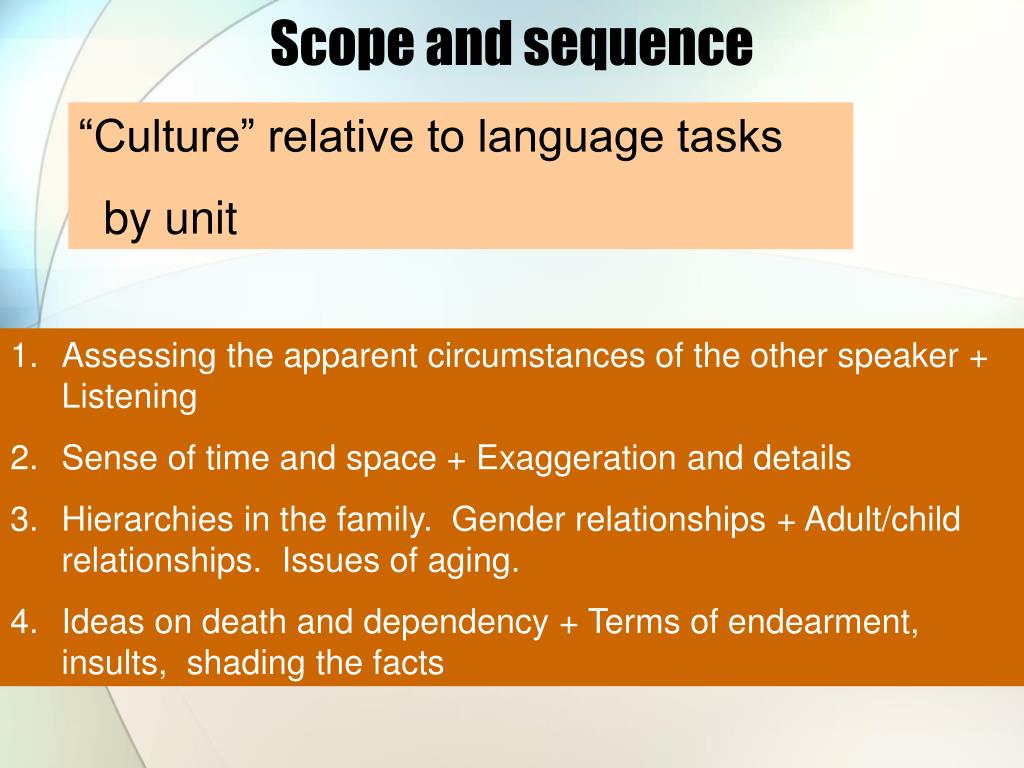 Scope and sequence

“Culture” relative to language tasks by unit

1. Assessing the apparent circumstances of the other speaker + Listening
2. Sense of time and space + Exaggeration and details
3. Hierarchies in the family. Gender relationships + Adult/child relationships. Issues of aging.
4. Ideas on death and dependency + Terms of endearment, insults, shading the facts